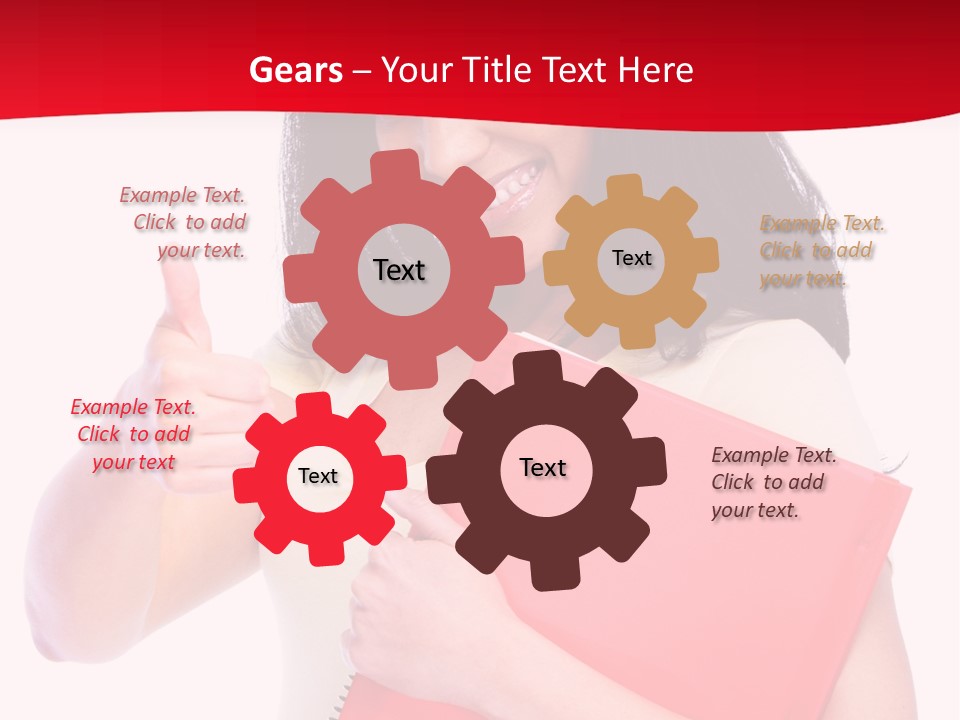 Gears – Your Title Text Here

Example Text. Click to add your text.

Text

Text

Example Text. Click to add your text.

Example Text. Click to add your text

Text

Text

Example Text. Click to add your text.